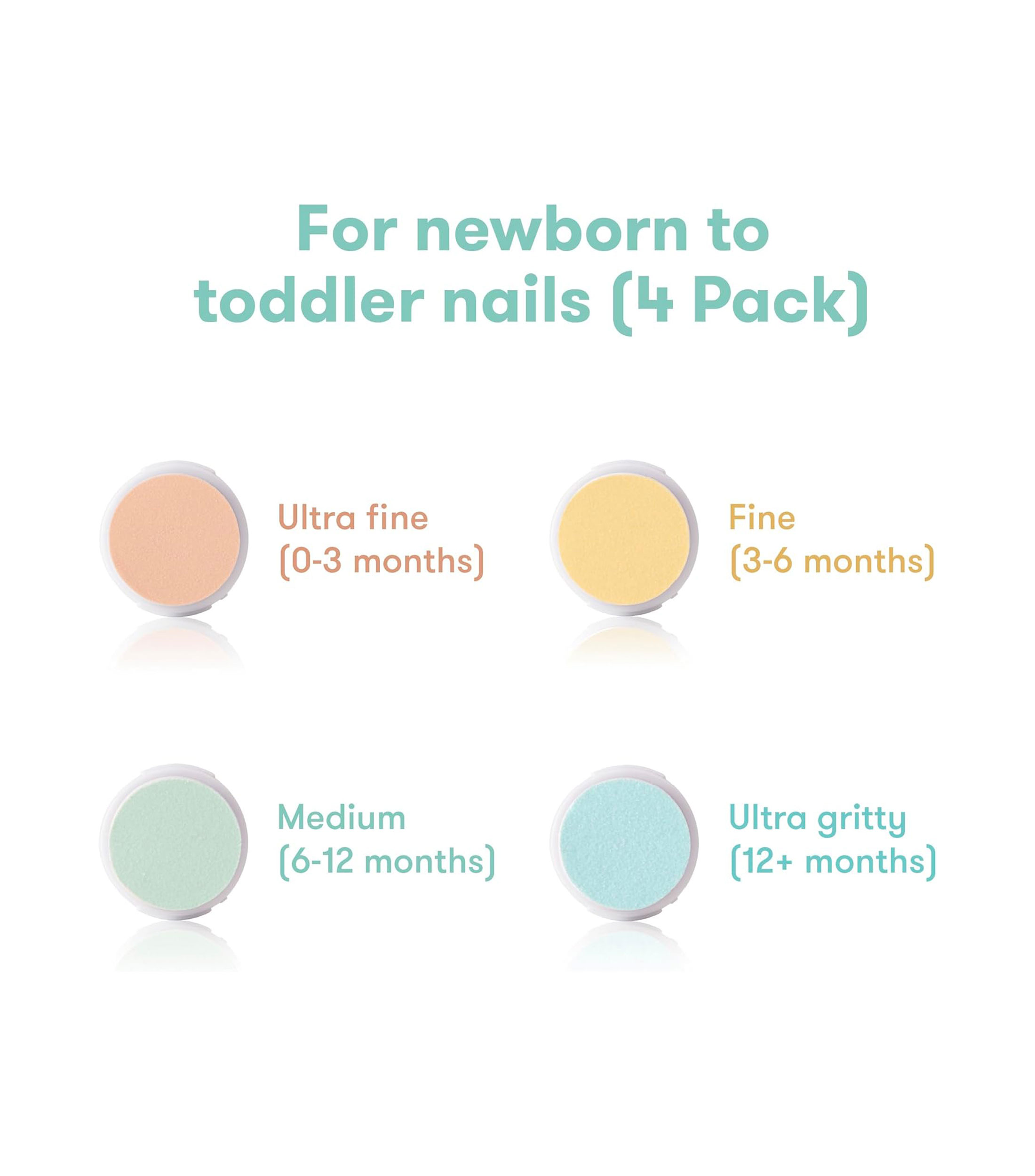 For newborn to toddler nails (4 Pack)

Ultra fine
(0-3 months)

Fine
(3-6 months)

Medium
(6-12 months)

Ultra gritty
(12+ months)